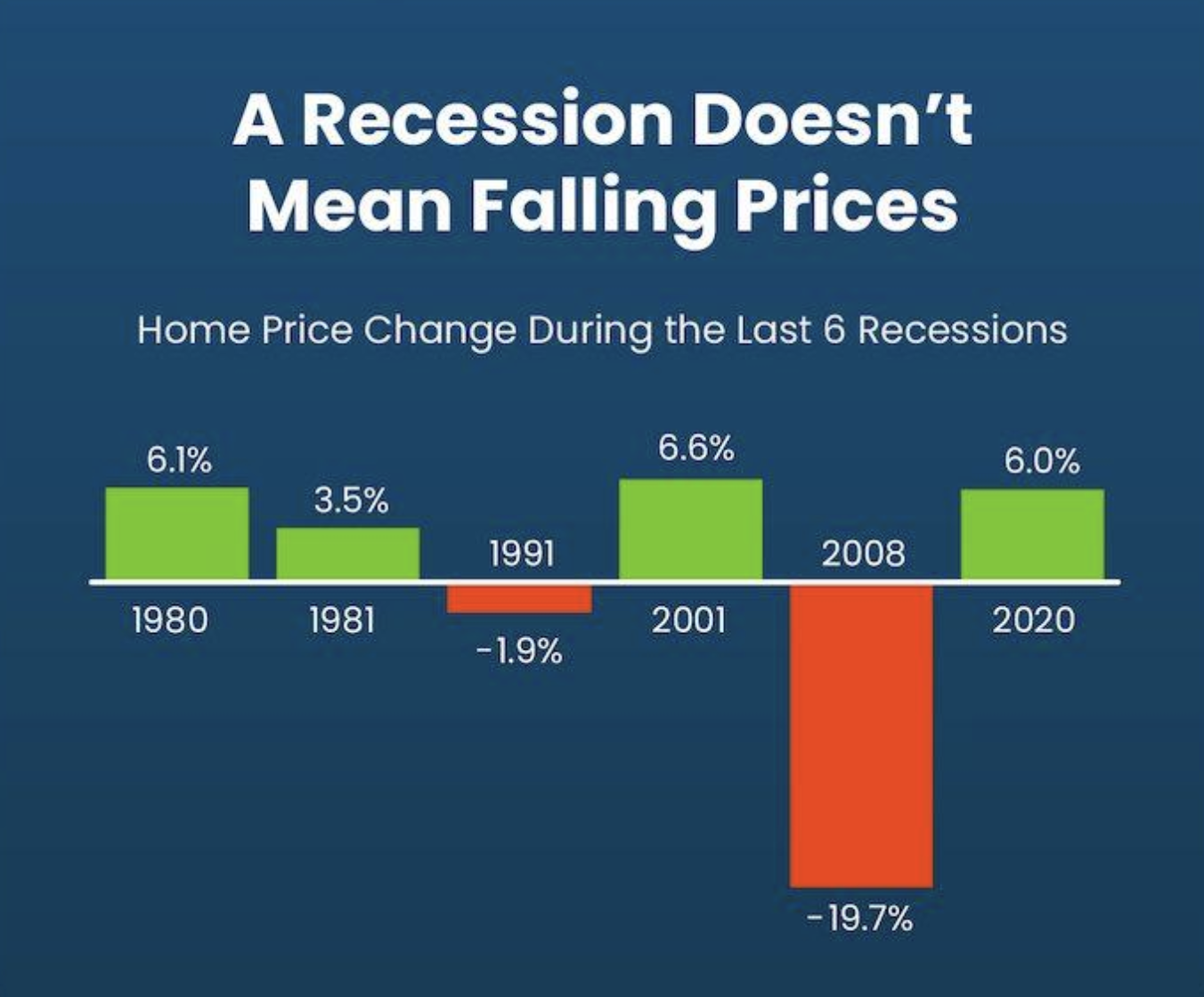 A Recession Doesn't Mean Falling Prices

Home Price Change During the Last 6 Recessions

6.1%
1980

3.5%
1981

1991
-1.9%

6.6%
2001

2008
-19.7%

6.0%
2020